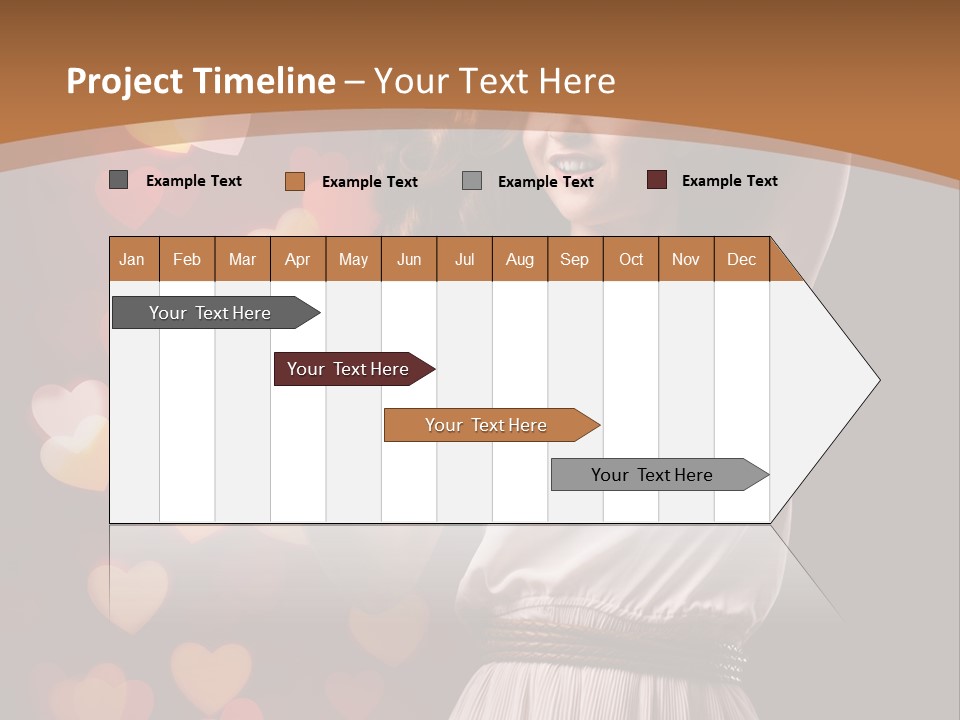 Project Timeline – Your Text Here

Example Text
Example Text
Example Text
Example Text

| Jan | Feb | Mar | Apr | May | Jun | Jul | Aug | Sep | Oct | Nov | Dec |
|---|---|---|---|---|---|---|---|---|---|---|---|

Your Text Here

Your Text Here

Your Text Here

Your Text Here